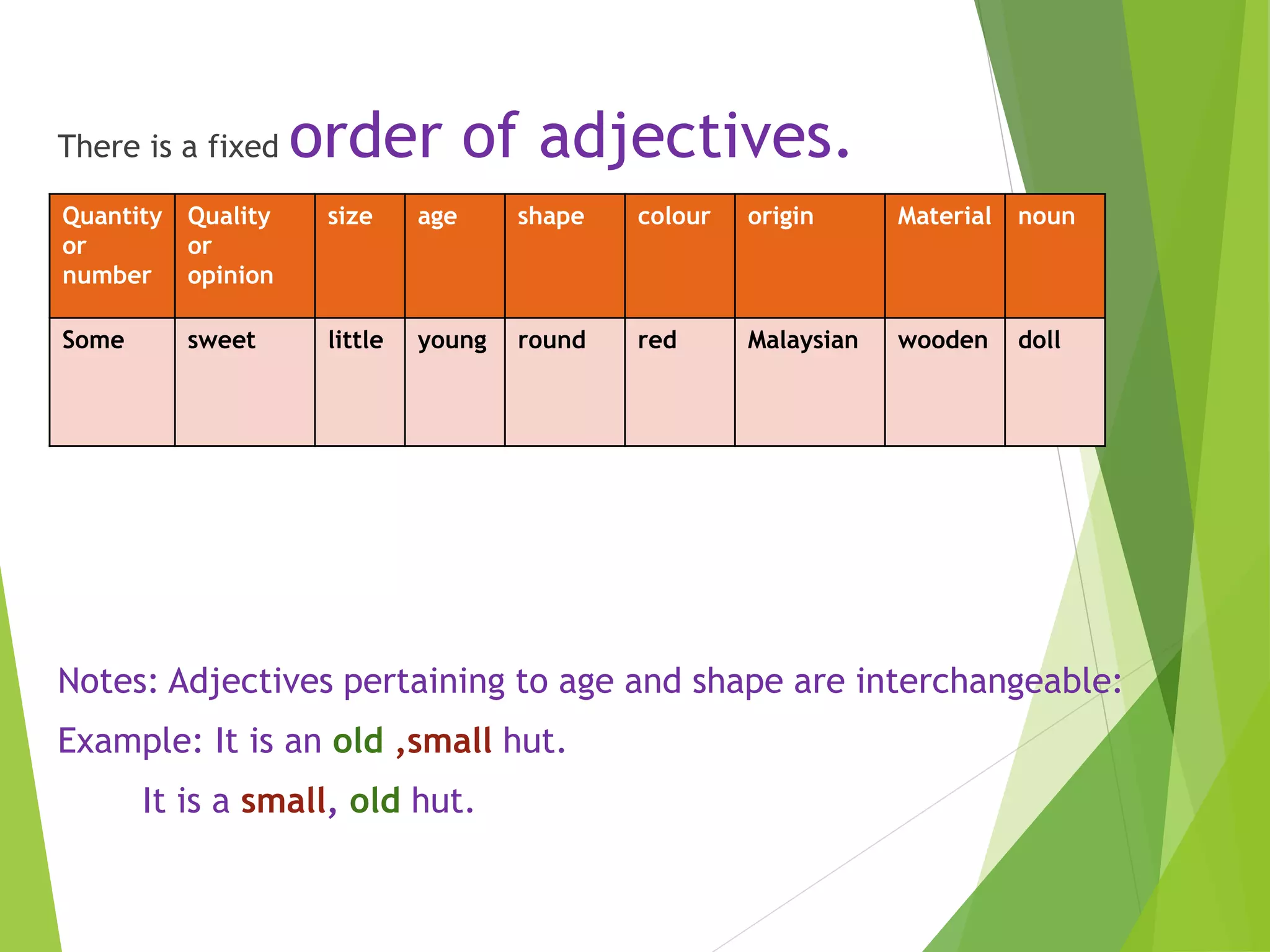 There is a fixed order of adjectives.

| Quantity or number | Quality or opinion | size | age | shape | colour | origin | Material | noun |
|---|---|---|---|---|---|---|---|---|
| Some | sweet | little | young | round | red | Malaysian | wooden | doll |

Notes: Adjectives pertaining to age and shape are interchangeable:

Example: It is an old ,small hut.

It is a small, old hut.